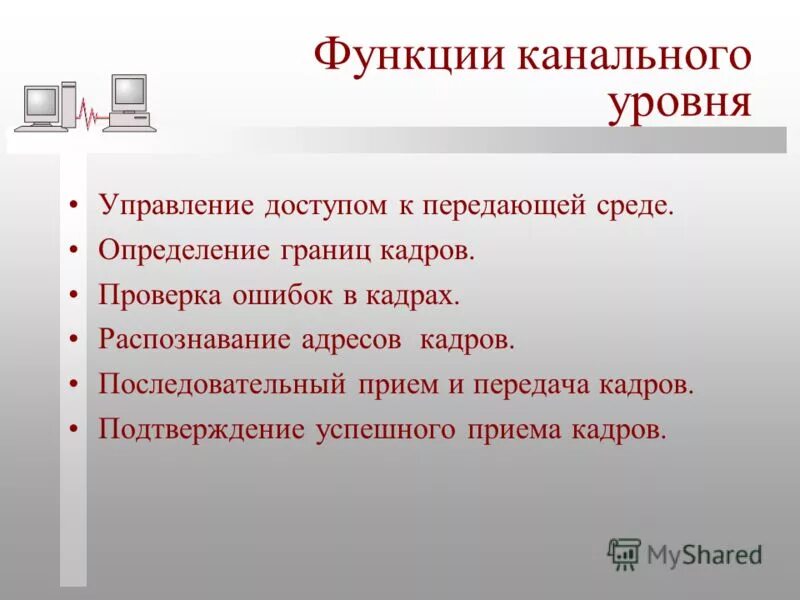 Функции канального уровня

• Управление доступом к передающей среде.
• Определение границ кадров.
• Проверка ошибок в кадрах.
• Распознавание адресов кадров.
• Последовательный прием и передача кадров.
• Подтверждение успешного приема кадров.

MyShared